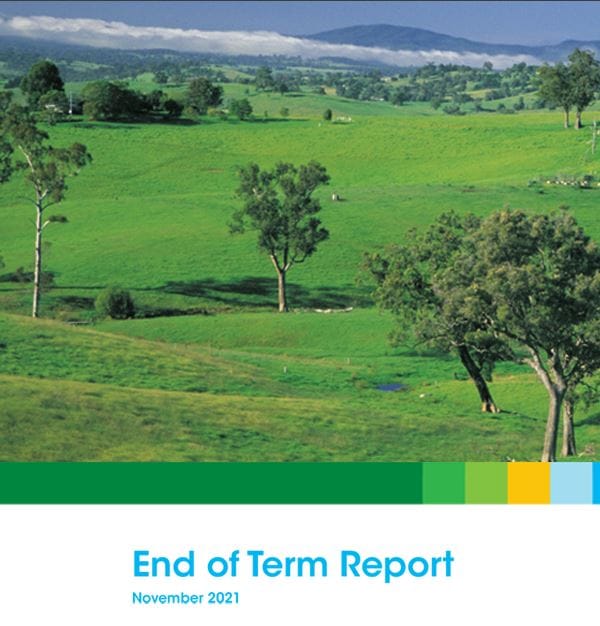 End of Term Report

November 2021